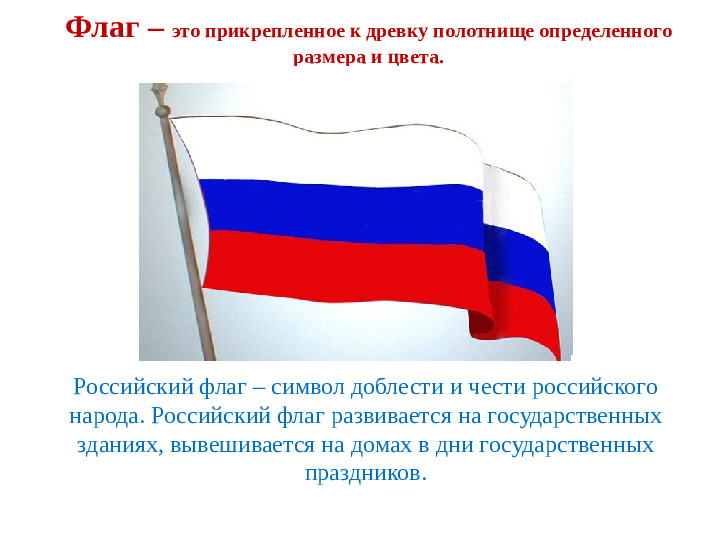 Флаг – это прикрепленное к древку полотнище определенного размера и цвета.

Российский флаг – символ доблести и чести российского народа. Российский флаг развивается на государственных зданиях, вывешивается на домах в дни государственных праздников.